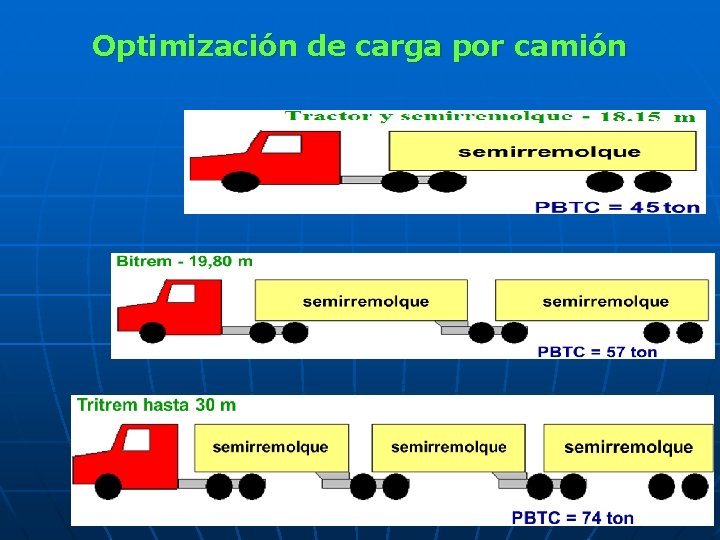 Optimización de carga por camión

Tractor y semirremolque - 18.15 m

semirremolque

PBTC = 45 ton

Bitrem - 19,80 m

semirremolque

semirremolque

PBTC = 57 ton

Tritrem hasta 30 m

semirremolque

semirremolque

semirremolque

PBTC = 74 ton